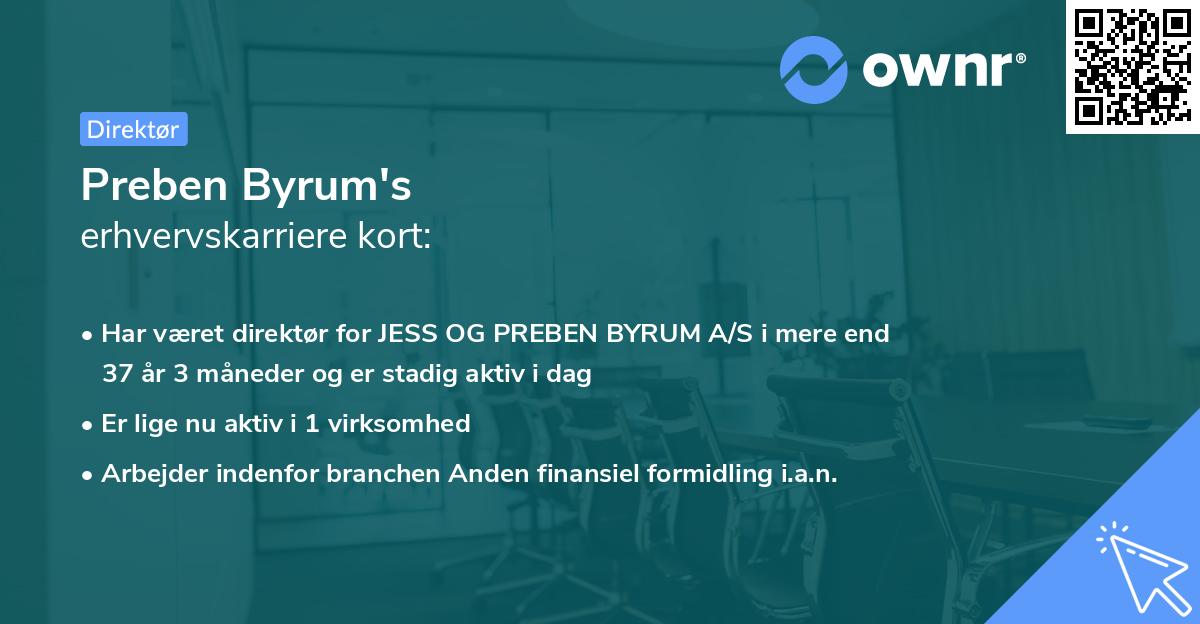 ownr®

Direktør

Preben Byrum's
erhvervskarriere kort:

• Har været direktør for JESS OG PREBEN BYRUM A/S i mere end 37 år 3 måneder og er stadig aktiv i dag
• Er lige nu aktiv i 1 virksomhed
• Arbejder indenfor branchen Anden finansiel formidling i.a.n.